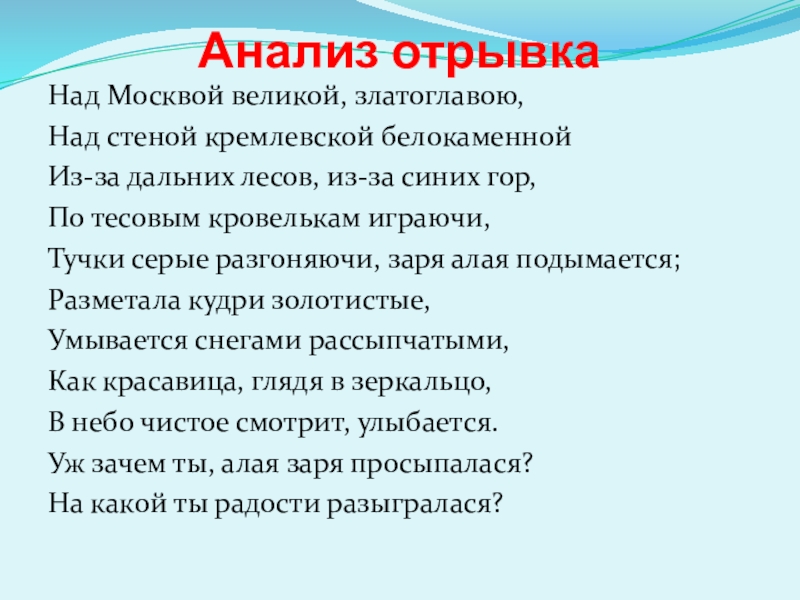 Анализ отрывка

Над Москвой великой, златоглавою,
Над стеной кремлевской белокаменной
Из-за дальних лесов, из-за синих гор,
По тесовым кровелькам играючи,
Тучки серые разгоняючи, заря алая подымается;
Разметала кудри золотистые,
Умывается снегами рассыпчатыми,
Как красавица, глядя в зеркальцо,
В небо чистое смотрит, улыбается.
Уж зачем ты, алая заря просыпалася?
На какой ты радости разыгралася?